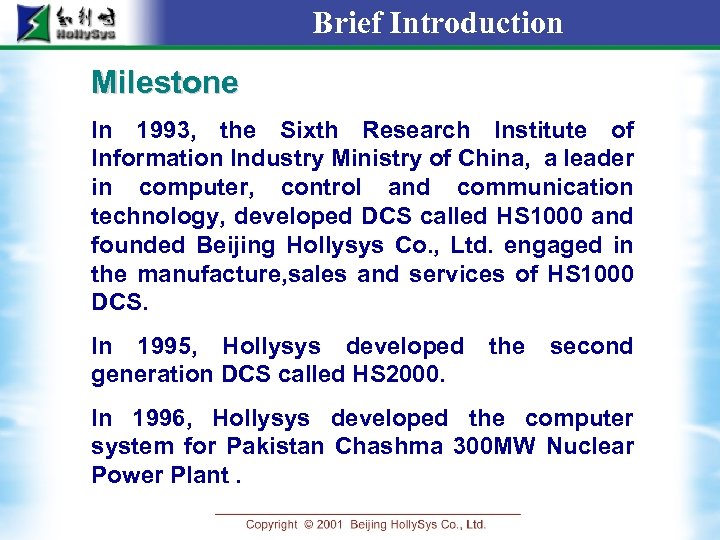 和利时
HollySys

Brief Introduction

Milestone

In 1993, the Sixth Research Institute of Information Industry Ministry of China, a leader in computer, control and communication technology, developed DCS called HS1000 and founded Beijing Hollysys Co., Ltd. engaged in the manufacture,sales and services of HS1000 DCS.

In 1995, Hollysys developed the second generation DCS called HS2000.

In 1996, Hollysys developed the computer system for Pakistan Chashma 300MW Nuclear Power Plant .

Copyright © 2001 Beijing HollySys Co., Ltd.